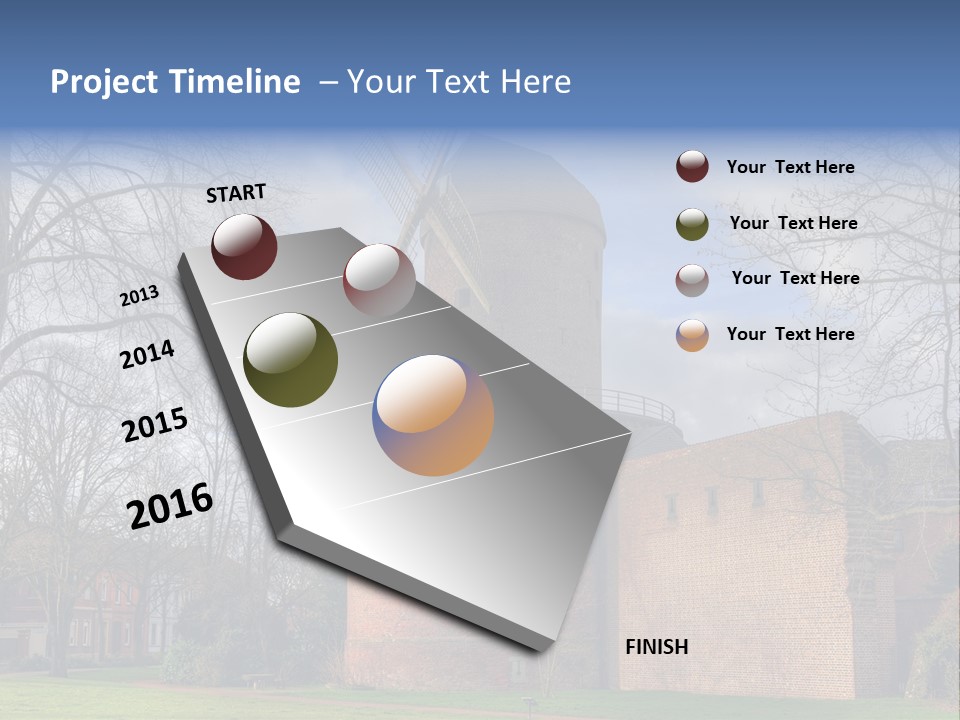 Project Timeline – Your Text Here

START

2013

2014

2015

2016

FINISH

Your Text Here

Your Text Here

Your Text Here

Your Text Here